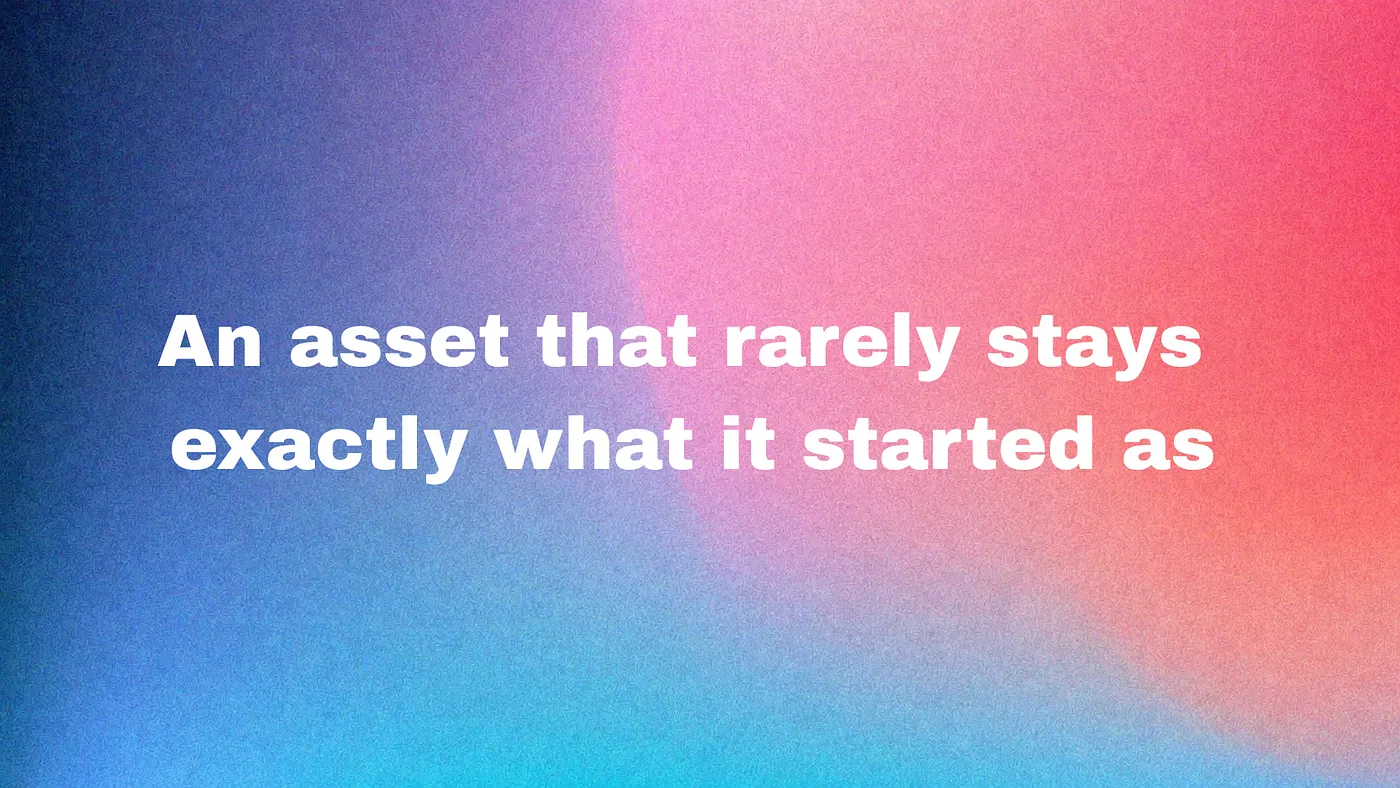 An asset that rarely stays exactly what it started as